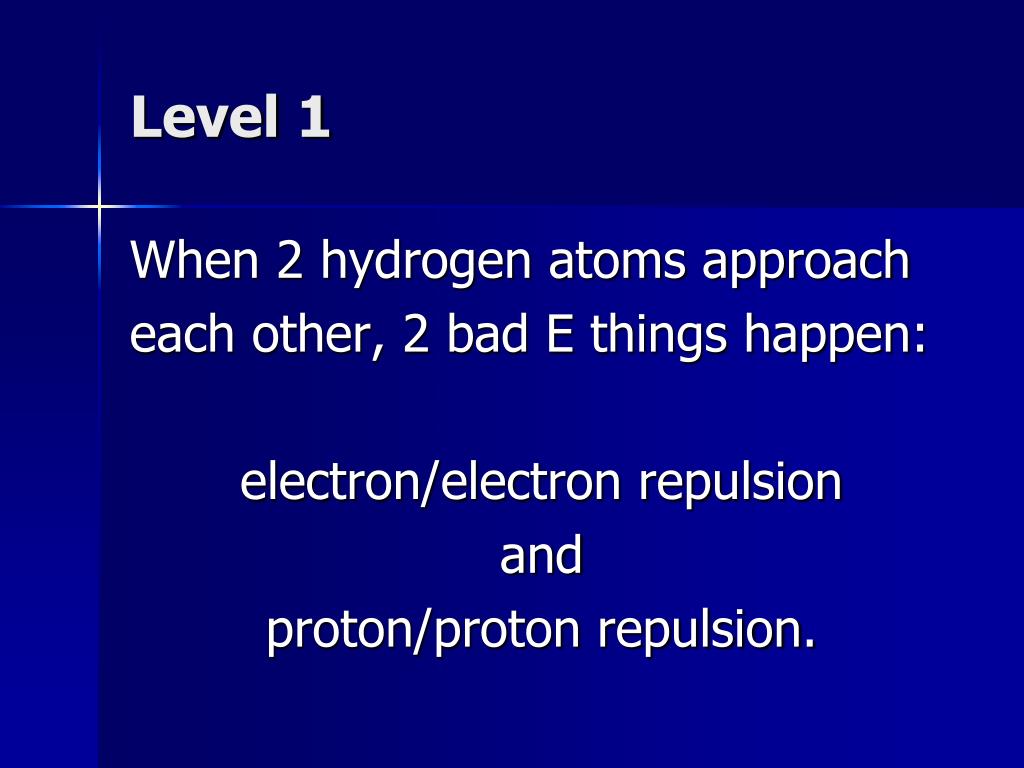 Level 1

When 2 hydrogen atoms approach each other, 2 bad E things happen:

electron/electron repulsion
and
proton/proton repulsion.